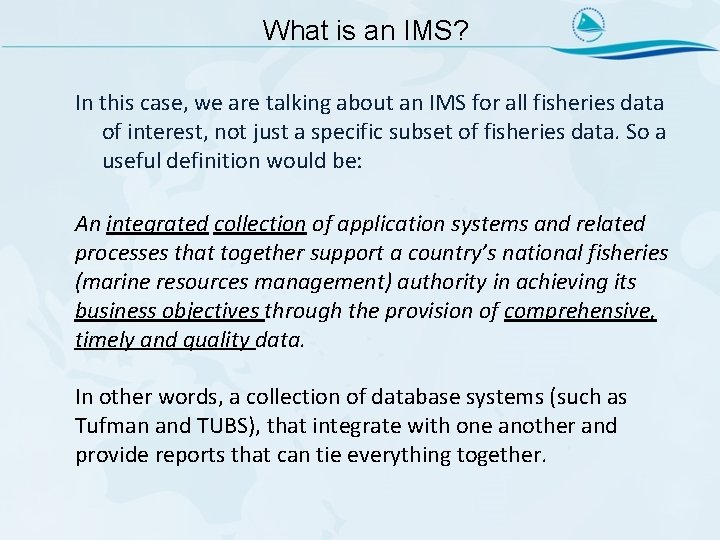 What is an IMS?

In this case, we are talking about an IMS for all fisheries data of interest, not just a specific subset of fisheries data. So a useful definition would be:

An integrated collection of application systems and related processes that together support a country's national fisheries (marine resources management) authority in achieving its business objectives through the provision of comprehensive, timely and quality data.

In other words, a collection of database systems (such as Tufman and TUBS), that integrate with one another and provide reports that can tie everything together.